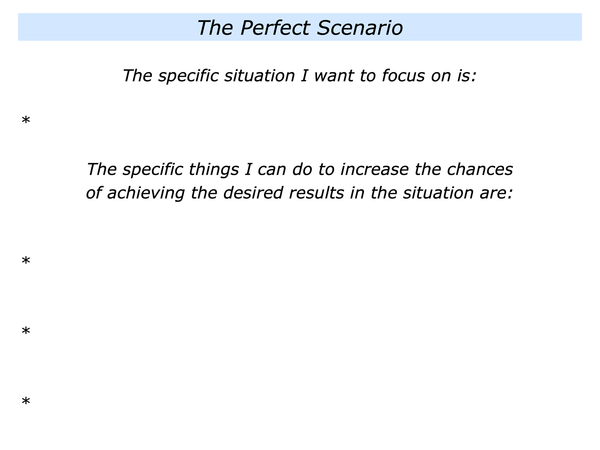 The Perfect Scenario

The specific situation I want to focus on is:

*

The specific things I can do to increase the chances of achieving the desired results in the situation are:

*

*

*